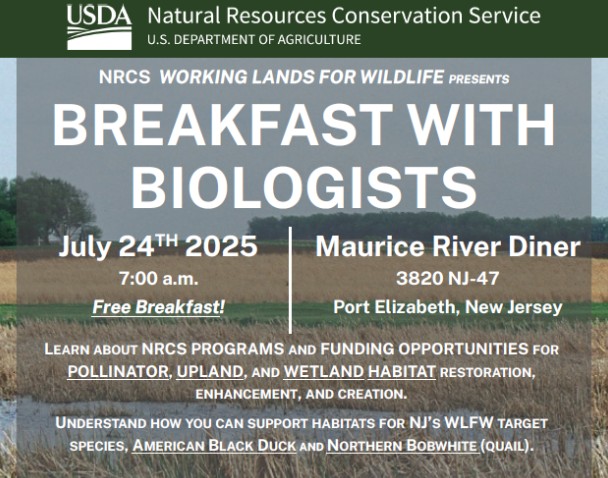 USDA Natural Resources Conservation Service
U.S. DEPARTMENT OF AGRICULTURE

NRCS WORKING LANDS FOR WILDLIFE PRESENTS

BREAKFAST WITH BIOLOGISTS

July 24TH 2025
7:00 a.m.
Free Breakfast!

Maurice River Diner
3820 NJ-47
Port Elizabeth, New Jersey

LEARN ABOUT NRCS PROGRAMS AND FUNDING OPPORTUNITIES FOR POLLINATOR, UPLAND, AND WETLAND HABITAT RESTORATION, ENHANCEMENT, AND CREATION.

UNDERSTAND HOW YOU CAN SUPPORT HABITATS FOR NJ'S WLFW TARGET SPECIES, AMERICAN BLACK DUCK AND NORTHERN BOBWHITE (QUAIL).